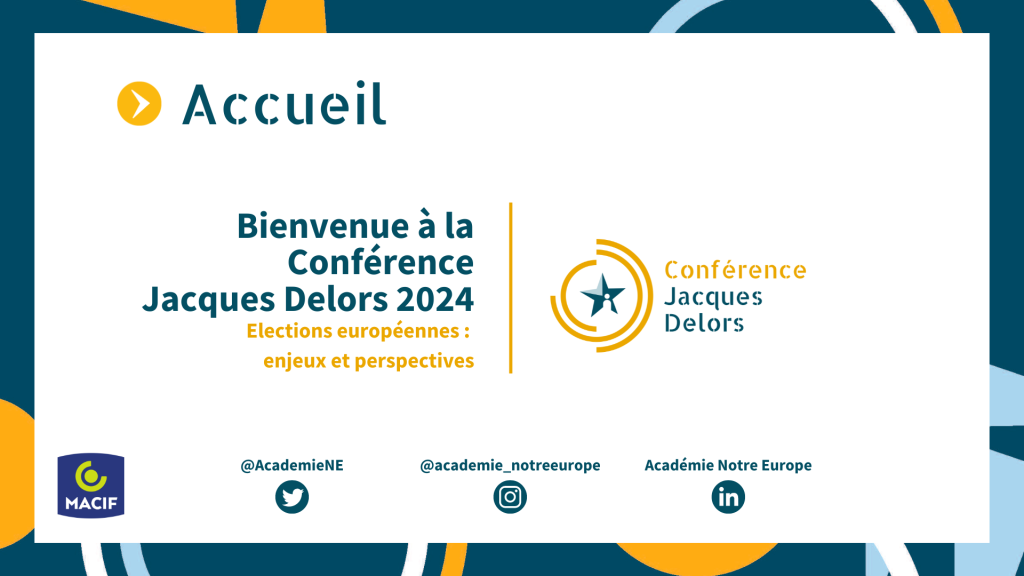 Accueil

Bienvenue à la Conférence Jacques Delors 2024
Elections européennes : enjeux et perspectives

Conférence Jacques Delors

MACIF

@AcademieNE

@academie_notreeurope

Académie Notre Europe